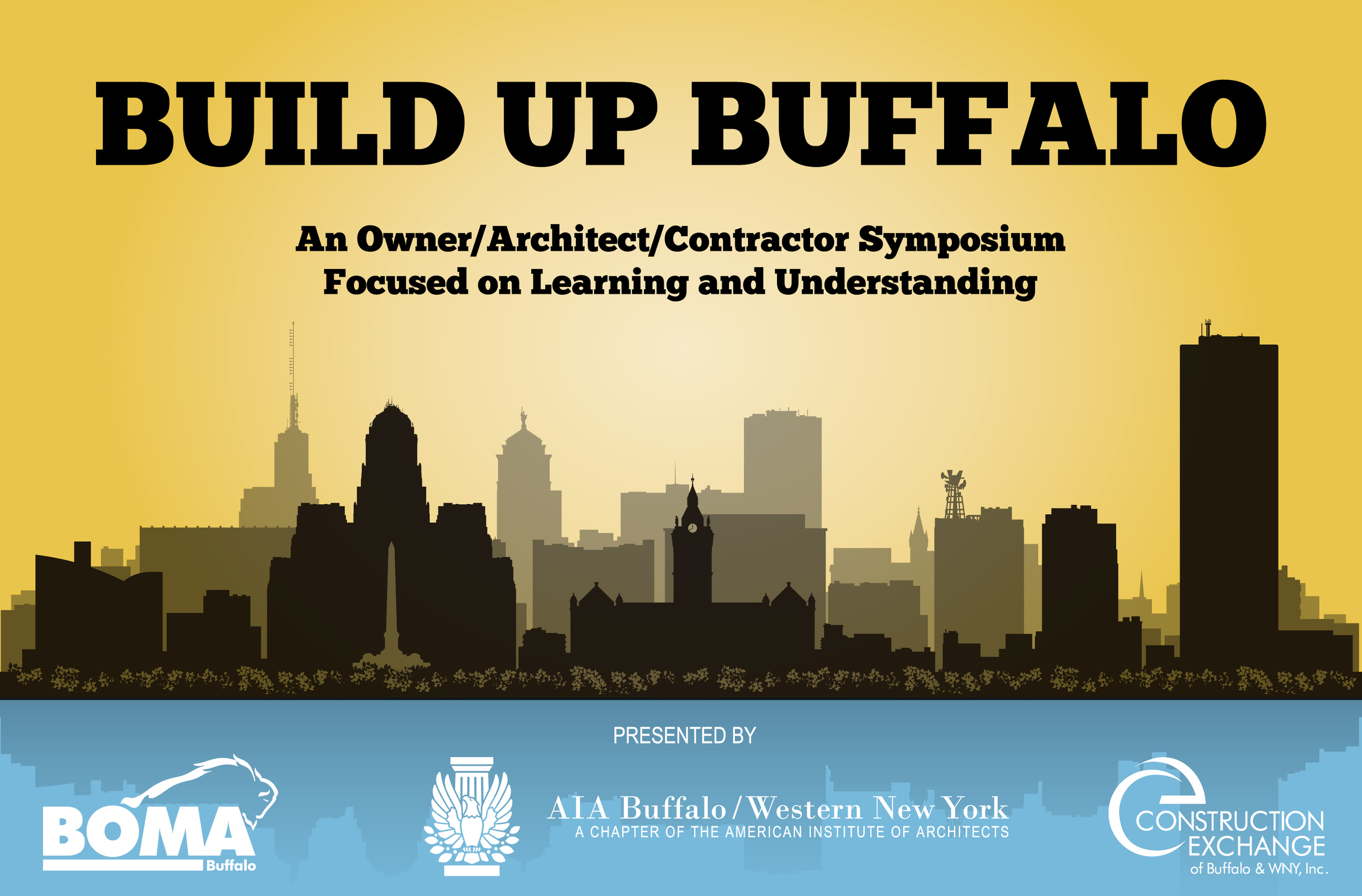 BUILD UP BUFFALO

An Owner/Architect/Contractor Symposium
Focused on Learning and Understanding

PRESENTED BY

BOMA
Buffalo

AIA Buffalo/Western New York
A CHAPTER OF THE AMERICAN INSTITUTE OF ARCHITECTS

CONSTRUCTION
EXCHANGE
of Buffalo & WNY, Inc.